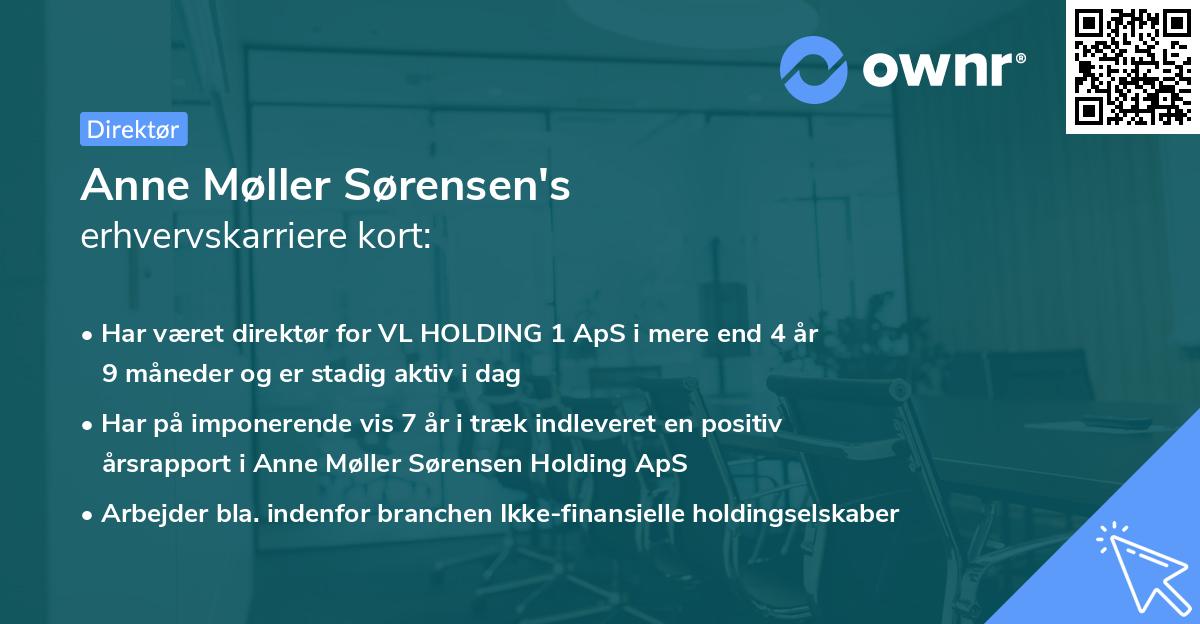 ownr®

Direktør

Anne Møller Sørensen's
erhvervskarriere kort:

• Har været direktør for VL HOLDING 1 ApS i mere end 4 år 9 måneder og er stadig aktiv i dag

• Har på imponerende vis 7 år i træk indleveret en positiv årsrapport i Anne Møller Sørensen Holding ApS

• Arbejder bla. indenfor branchen Ikke-finansielle holdingselskaber